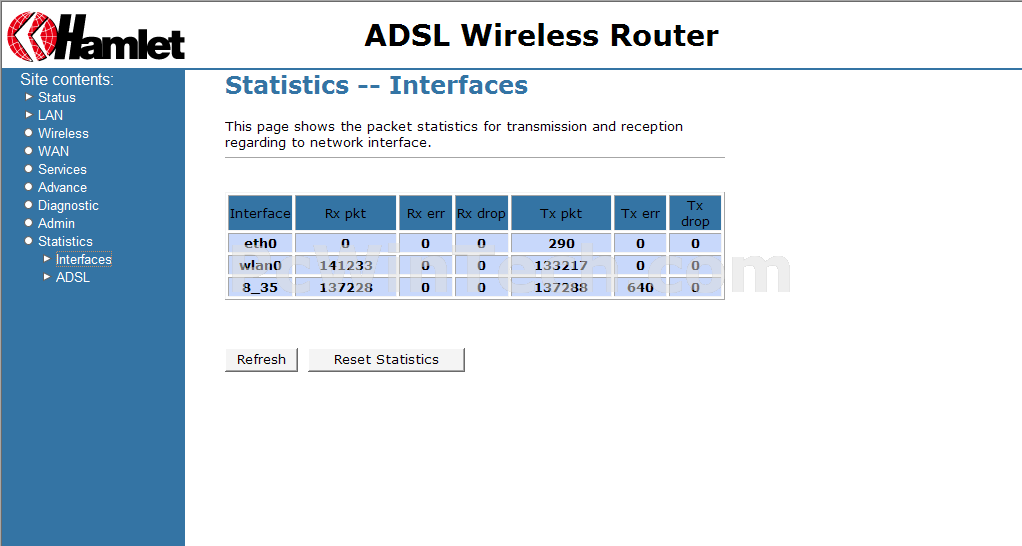 Hamlet

ADSL Wireless Router

Site contents:
Status
LAN
Wireless
WAN
Services
Advance
Diagnostic
Admin
Statistics
Interfaces
ADSL

Statistics -- Interfaces

This page shows the packet statistics for transmission and reception regarding to network interface.

| Interface | Rx pkt | Rx err | Rx drop | Tx pkt | Tx err | Tx drop |
|---|---|---|---|---|---|---|
| eth0 | 0 | 0 | 0 | 290 | 0 | 0 |
| wlan0 | 141233 | 0 | 0 | 133217 | 0 | 0 |
| 8_35 | 137228 | 0 | 0 | 137288 | 640 | 0 |

Refresh
Reset Statistics